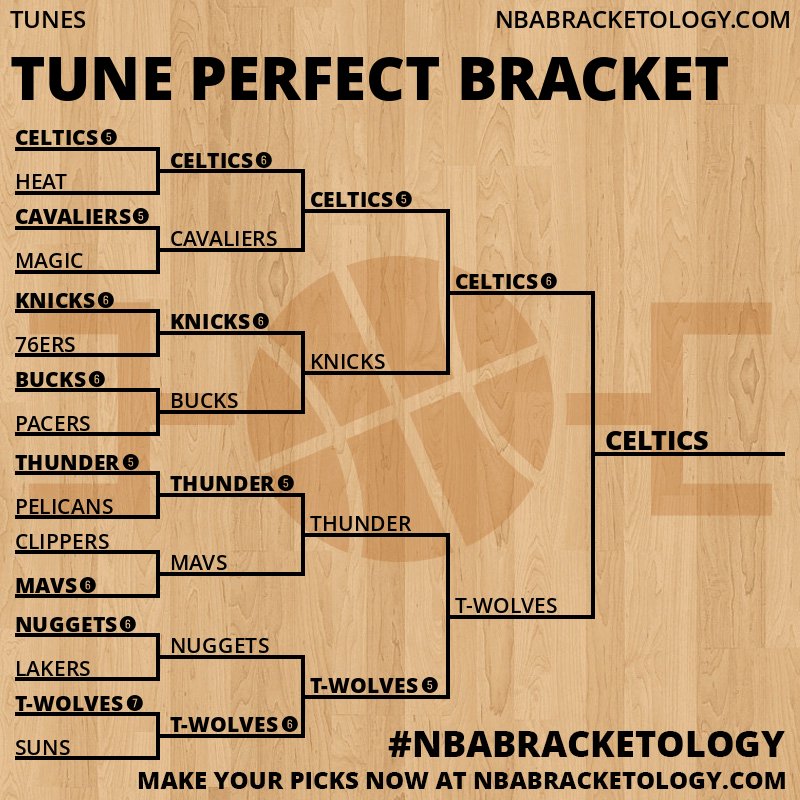 TUNES

NBABRACKETOLOGY.COM

TUNE PERFECT BRACKET

CELTICS 5
HEAT
CAVALIERS 5
MAGIC
KNICKS 6
76ERS
BUCKS 6
PACERS
THUNDER 5
PELICANS
CLIPPERS
MAVS 6
NUGGETS 6
LAKERS
T-WOLVES 7
SUNS

CELTICS 6
CAVALIERS
KNICKS 6
BUCKS
THUNDER 5
MAVS
NUGGETS
T-WOLVES 6

CELTICS 5
KNICKS
THUNDER
T-WOLVES 5

CELTICS 6
T-WOLVES

CELTICS

#NBABRACKETOLOGY

MAKE YOUR PICKS NOW AT NBABRACKETOLOGY.COM